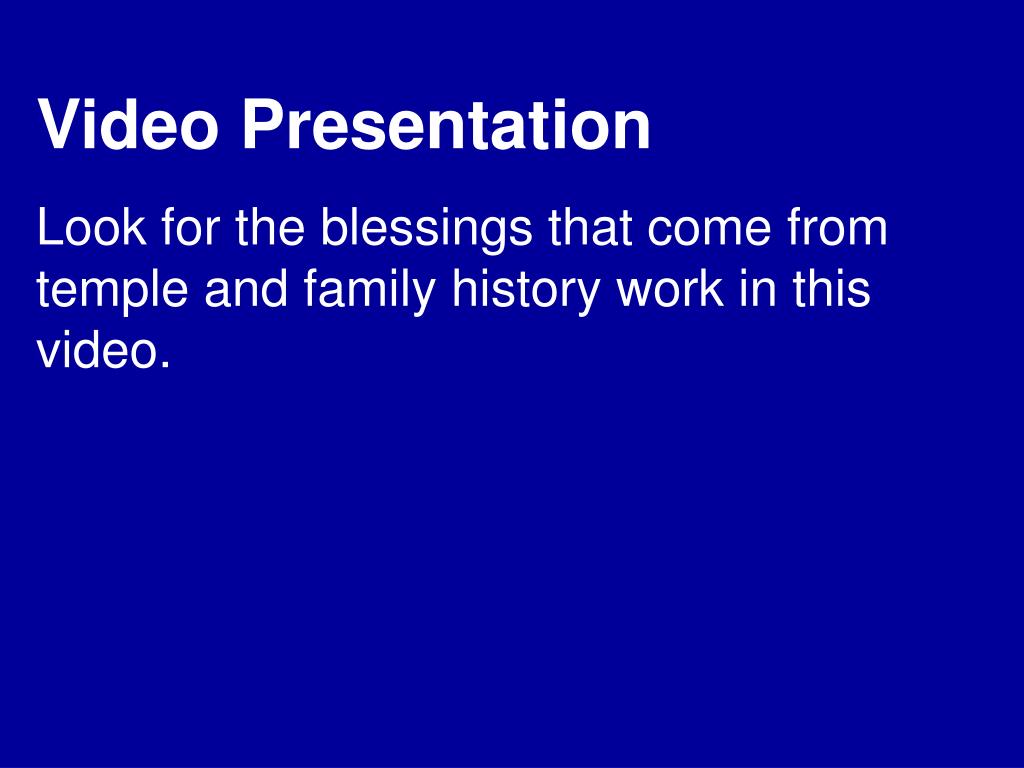 Video Presentation

Look for the blessings that come from temple and family history work in this video.